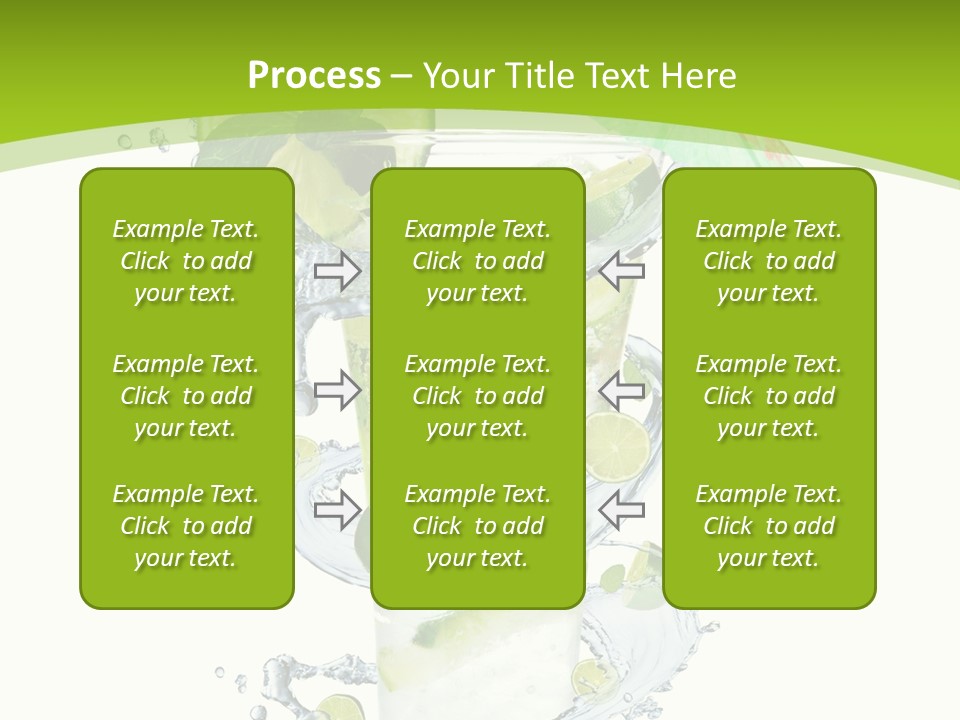 Process – Your Title Text Here

Example Text. Click to add your text.

Example Text. Click to add your text.

Example Text. Click to add your text.

Example Text. Click to add your text.

Example Text. Click to add your text.

Example Text. Click to add your text.

Example Text. Click to add your text.

Example Text. Click to add your text.

Example Text. Click to add your text.